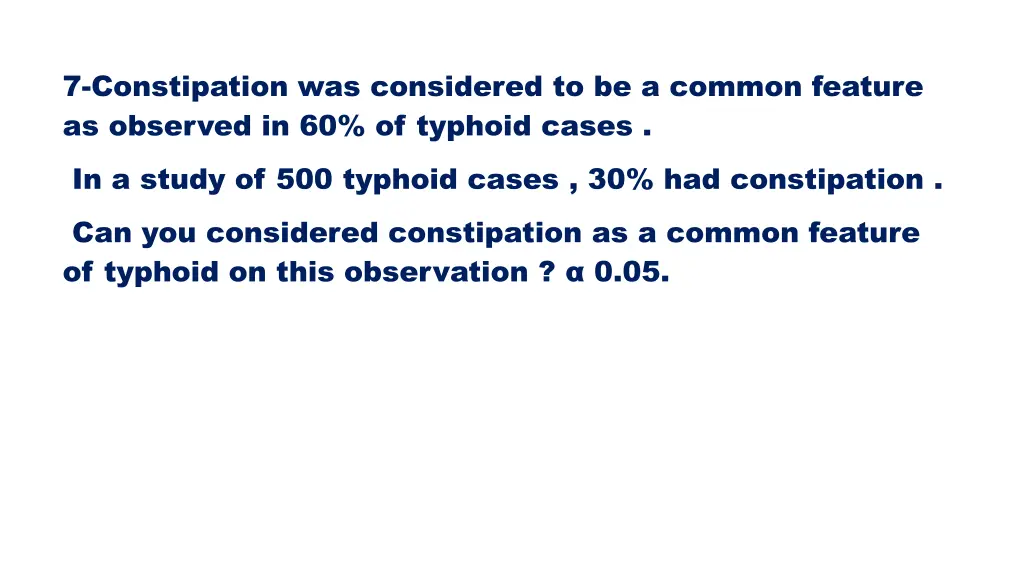 7-Constipation was considered to be a common feature as observed in 60% of typhoid cases .

In a study of 500 typhoid cases , 30% had constipation .

Can you considered constipation as a common feature of typhoid on this observation ? α 0.05.